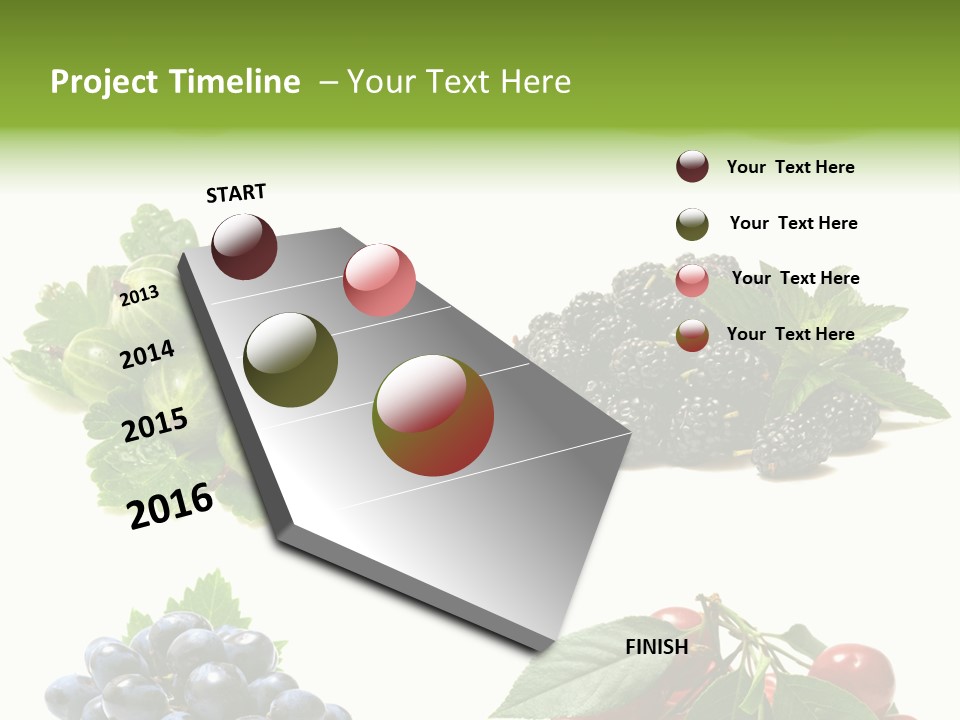 Project Timeline – Your Text Here

START

2013

2014

2015

2016

FINISH

Your Text Here

Your Text Here

Your Text Here

Your Text Here